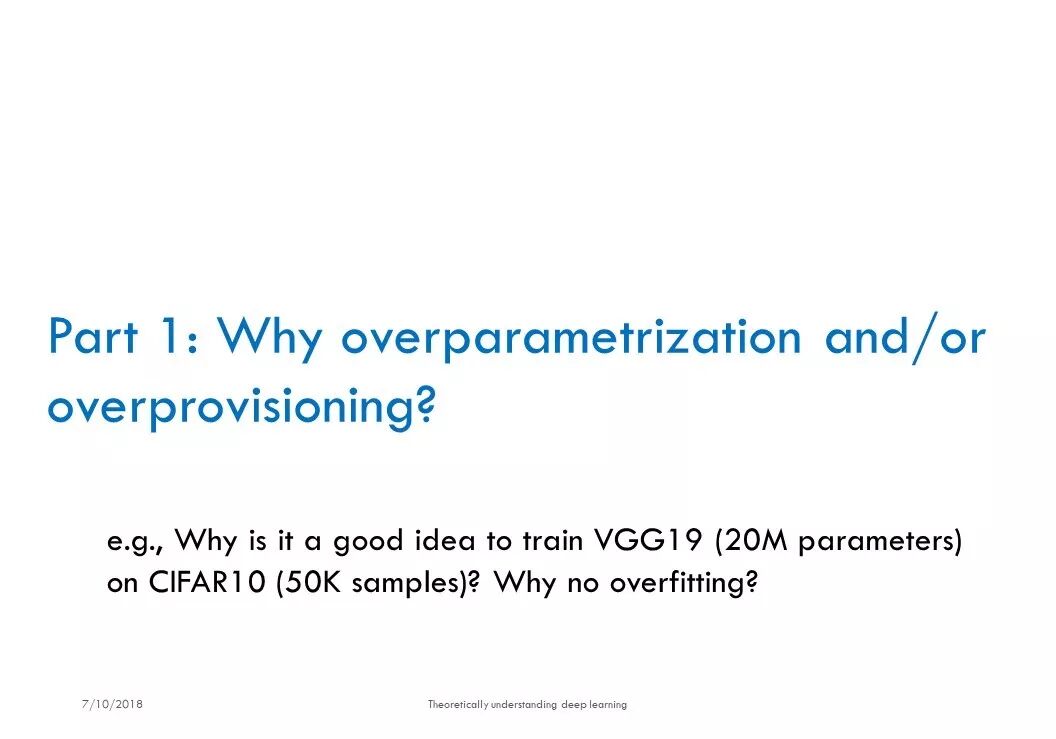 Part 1: Why overparametrization and/or overprovisioning?

e.g., Why is it a good idea to train VGG19 (20M parameters) on CIFAR10 (50K samples)? Why no overfitting?

7/10/2018

Theoretically understanding deep learning